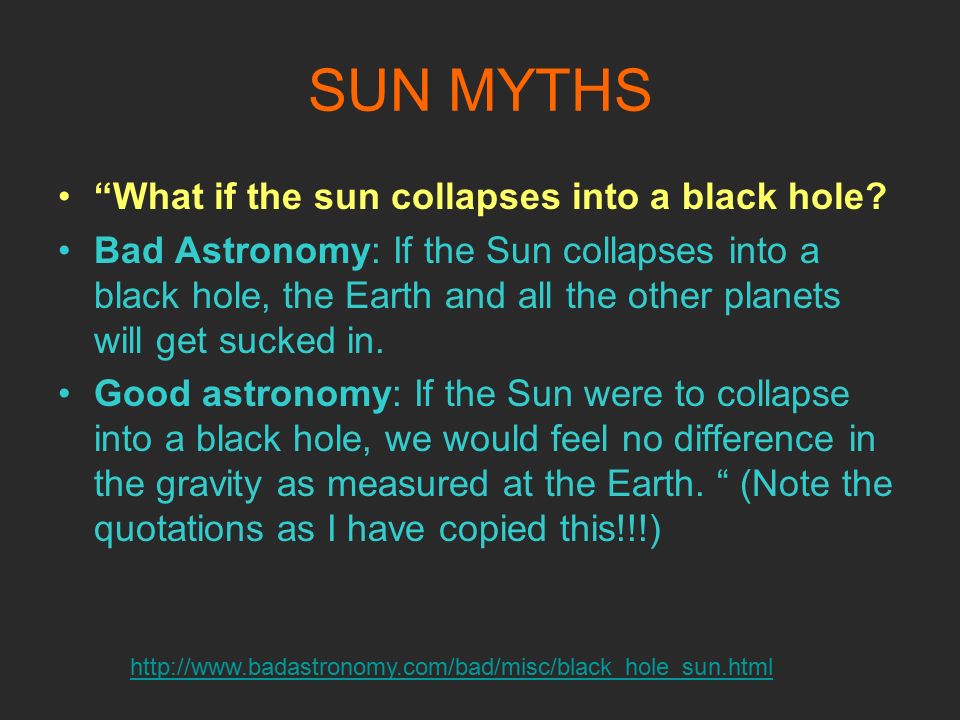 SUN MYTHS

• “What if the sun collapses into a black hole?

• Bad Astronomy: If the Sun collapses into a black hole, the Earth and all the other planets will get sucked in.

• Good astronomy: If the Sun were to collapse into a black hole, we would feel no difference in the gravity as measured at the Earth. “ (Note the quotations as I have copied this!!!)

http://www.badastronomy.com/bad/misc/black_hole_sun.html